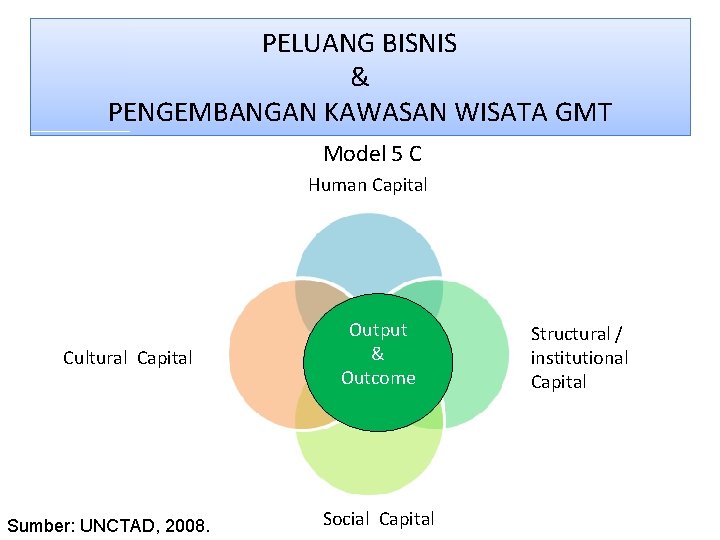 PELUANG BISNIS
&
PENGEMBANGAN KAWASAN WISATA GMT

Model 5 C

Human Capital

Cultural Capital

Output
&
Outcome

Structural / institutional Capital

Social Capital

Sumber: UNCTAD, 2008.